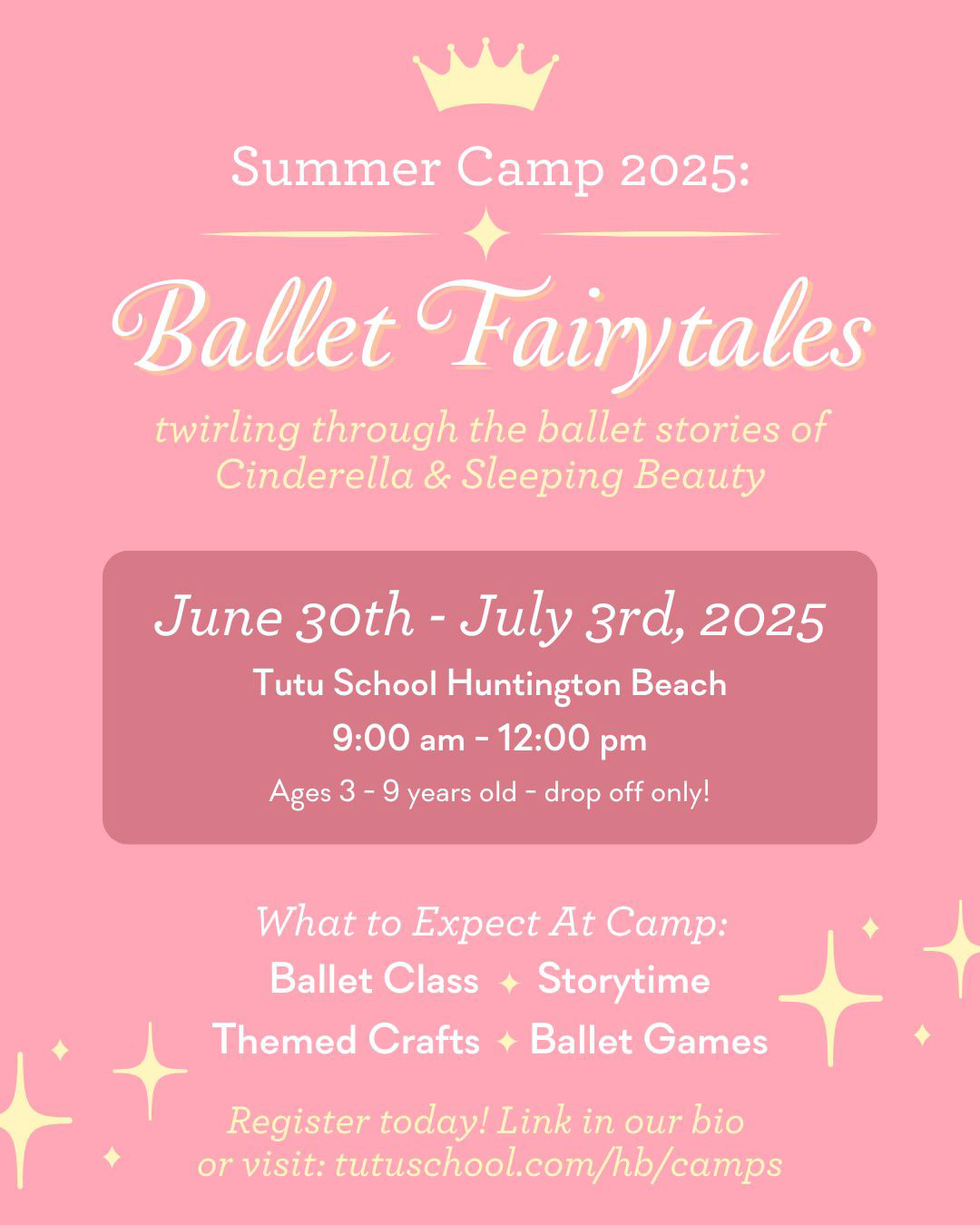 Summer Camp 2025:

Ballet Fairytales

twirling through the ballet stories of Cinderella & Sleeping Beauty

June 30th - July 3rd, 2025

Tutu School Huntington Beach

9:00 am - 12:00 pm

Ages 3 - 9 years old - drop off only!

What to Expect At Camp:

Ballet Class ✦ Storytime

Themed Crafts ✦ Ballet Games

Register today! Link in our bio or visit: tutuschool.com/hb/camps